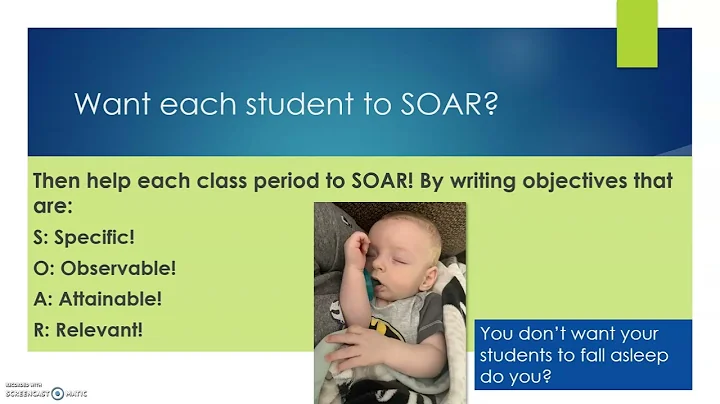 Want each student to SOAR?

Then help each class period to SOAR! By writing objectives that are:

S: Specific!

O: Observable!

A: Attainable!

R: Relevant!

You don't want your students to fall asleep do you?

RECORDED WITH SCREENCAST-O-MATIC